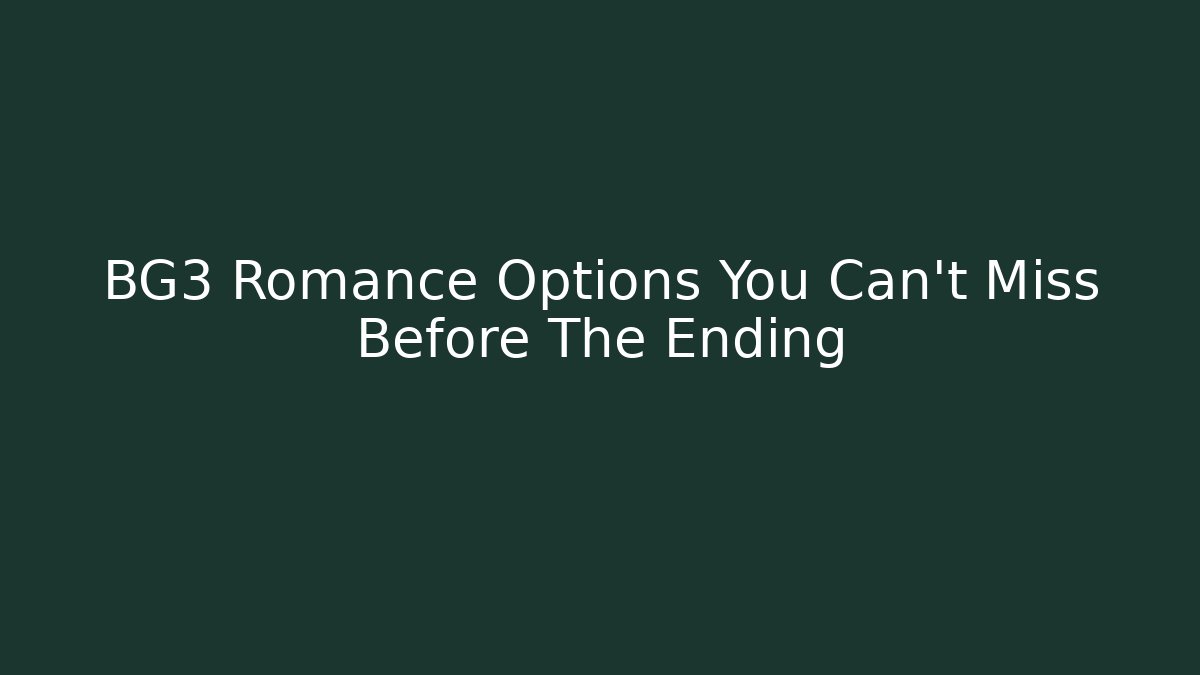 BG3 Romance Options You Can't Miss Before The Ending